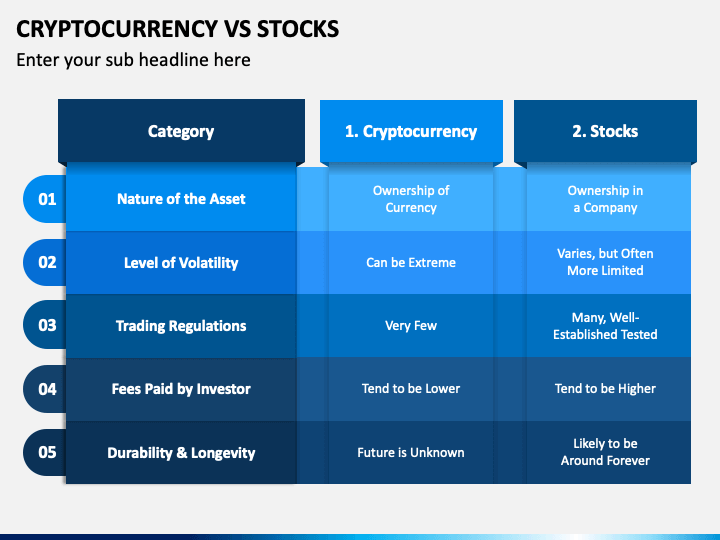 CRYPTOCURRENCY VS STOCKS

Enter your sub headline here

| | Category | 1. Cryptocurrency | 2. Stocks |
|---|---|---|---|
| 01 | Nature of the Asset | Ownership of Currency | Ownership in a Company |
| 02 | Level of Volatility | Can be Extreme | Varies, but Often More Limited |
| 03 | Trading Regulations | Very Few | Many, Well-Established Tested |
| 04 | Fees Paid by Investor | Tend to be Lower | Tend to be Higher |
| 05 | Durability & Longevity | Future is Unknown | Likely to be Around Forever |